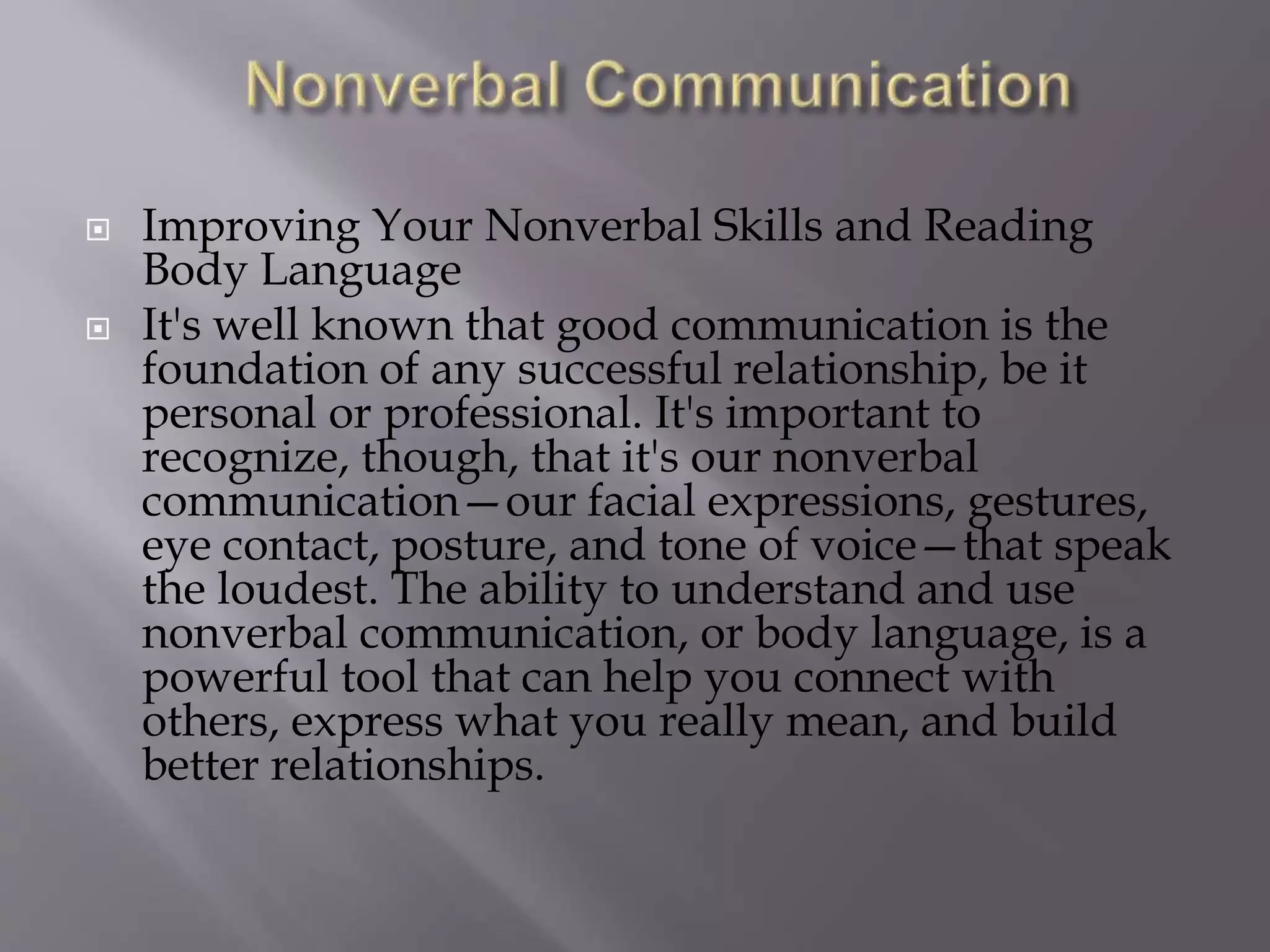 Nonverbal Communication

Improving Your Nonverbal Skills and Reading Body Language

It's well known that good communication is the foundation of any successful relationship, be it personal or professional. It's important to recognize, though, that it's our nonverbal communication—our facial expressions, gestures, eye contact, posture, and tone of voice—that speak the loudest. The ability to understand and use nonverbal communication, or body language, is a powerful tool that can help you connect with others, express what you really mean, and build better relationships.